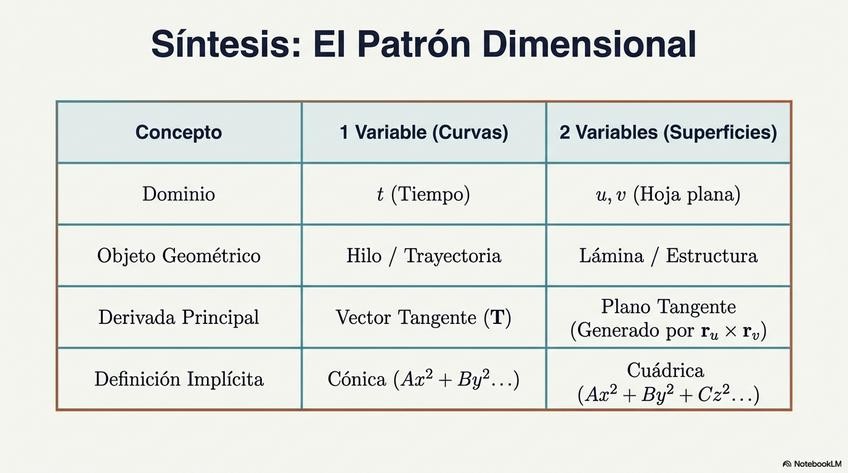 Síntesis: El Patrón Dimensional

| Concepto | 1 Variable (Curvas) | 2 Variables (Superficies) |
|---|---|---|
| Dominio | $t$ (Tiempo) | $u, v$ (Hoja plana) |
| Objeto Geométrico | Hilo / Trayectoria | Lámina / Estructura |
| Derivada Principal | Vector Tangente ($\mathbf{T}$) | Plano Tangente (Generado por $\mathbf{r}_u \times \mathbf{r}_v$) |
| Definición Implícita | Cónica ($Ax^2 + By^2 \ldots$) | Cuádrica ($Ax^2 + By^2 + Cz^2 \ldots$) |

NotebookLM